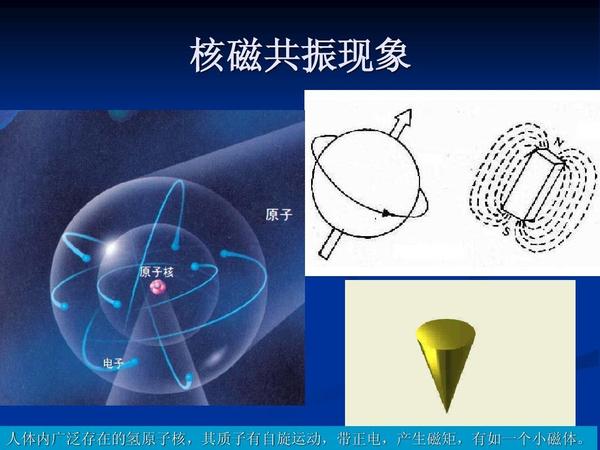 核磁共振现象

原子

原子核

电子

N

S

人体内广泛存在的氢原子核，其质子有自旋运动，带正电，产生磁矩，有如一个小磁体。